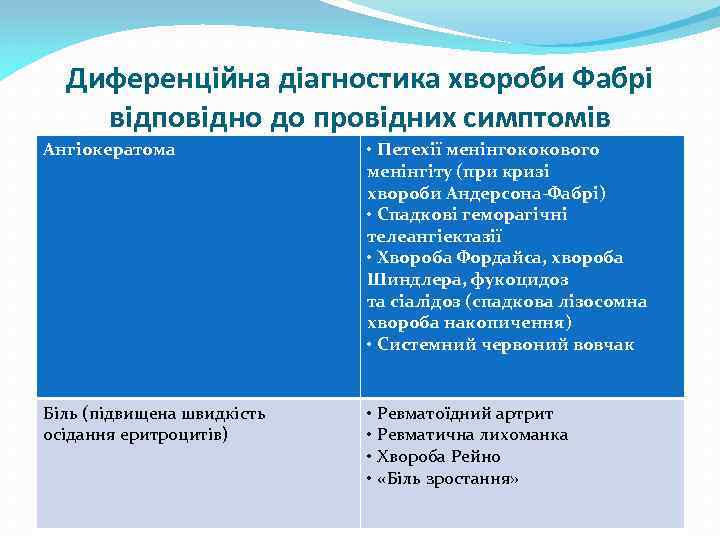 Диференційна діагностика хвороби Фабрі відповідно до провідних симптомів

| Ангіокератома | • Петехії менінгококового менінгіту (при кризі хвороби Андерсона-Фабрі) • Спадкові геморагічні телеангіектазії • Хвороба Фордайса, хвороба Шиндлера, фукоцидоз та сіалідоз (спадкова лізосомна хвороба накопичення) • Системний червоний вовчак |
|---|---|
| Біль (підвищена швидкість осідання еритроцитів) | • Ревматоїдний артрит • Ревматична лихоманка • Хвороба Рейно • «Біль зростання» |